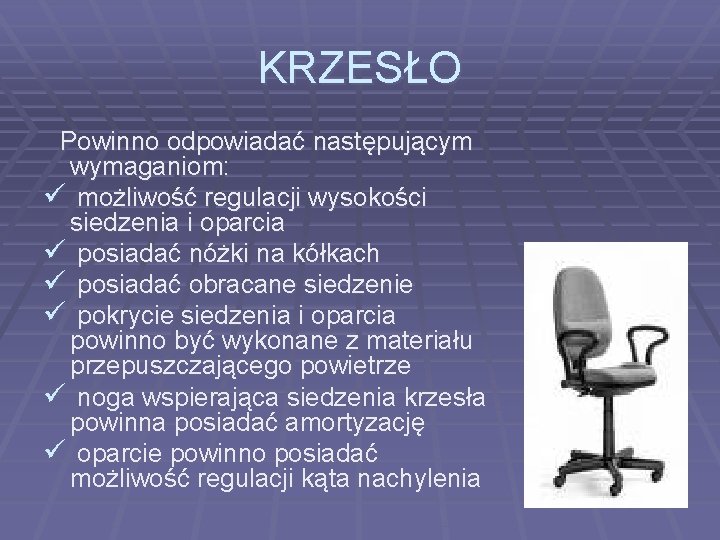 KRZESŁO

Powinno odpowiadać następującym wymaganiom:
✓ możliwość regulacji wysokości siedzenia i oparcia
✓ posiadać nóżki na kółkach
✓ posiadać obracane siedzenie
✓ pokrycie siedzenia i oparcia powinno być wykonane z materiału przepuszczającego powietrze
✓ noga wspierająca siedzenia krzesła powinna posiadać amortyzację
✓ oparcie powinno posiadać możliwość regulacji kąta nachylenia